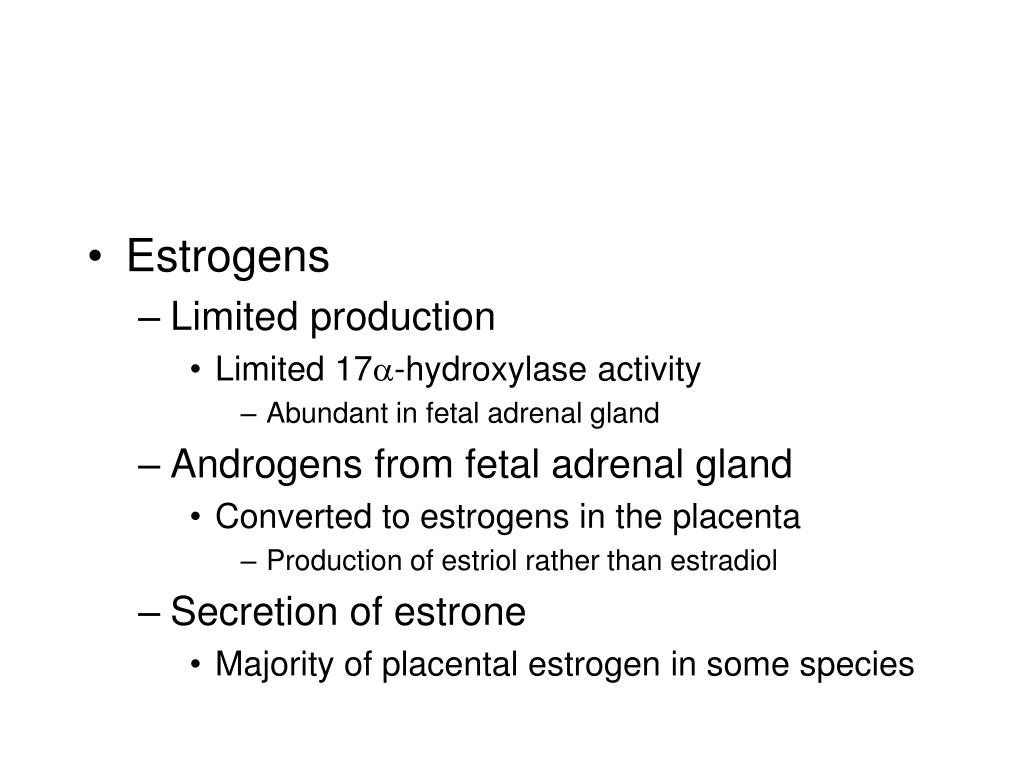 • Estrogens

– Limited production

• Limited 17$\alpha$-hydroxylase activity

– Abundant in fetal adrenal gland

– Androgens from fetal adrenal gland

• Converted to estrogens in the placenta

– Production of estriol rather than estradiol

– Secretion of estrone

• Majority of placental estrogen in some species